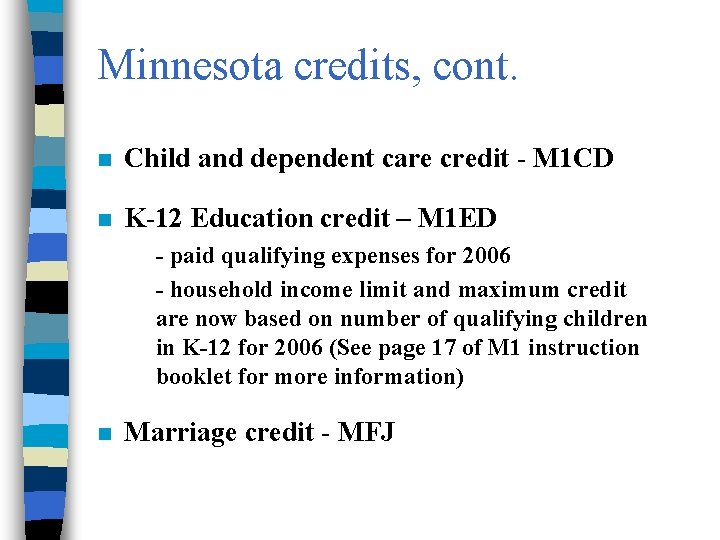 Minnesota credits, cont.

Child and dependent care credit - M1CD

K-12 Education credit – M1ED

- paid qualifying expenses for 2006

- household income limit and maximum credit are now based on number of qualifying children in K-12 for 2006 (See page 17 of M1 instruction booklet for more information)

Marriage credit - MFJ